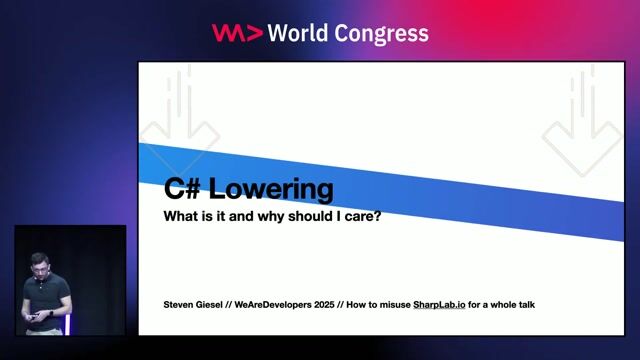 World Congress

C# Lowering
What is it and why should I care?

Steven Giesel // WeAreDevelopers 2025 // How to misuse SharpLab.io for a whole talk